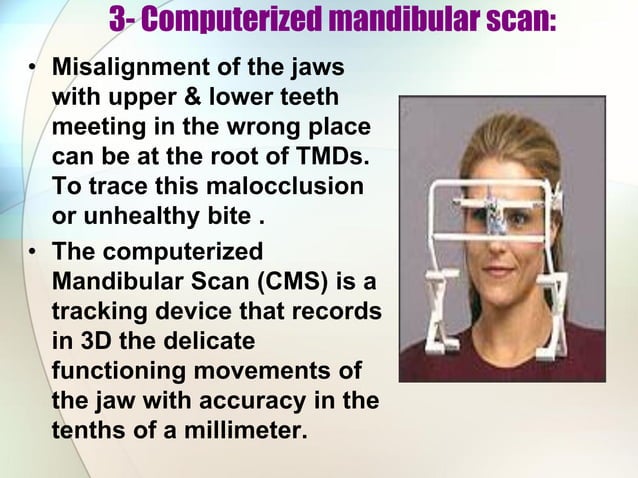 3- Computerized mandibular scan:

• Misalignment of the jaws with upper & lower teeth meeting in the wrong place can be at the root of TMDs. To trace this malocclusion or unhealthy bite .

• The computerized Mandibular Scan (CMS) is a tracking device that records in 3D the delicate functioning movements of the jaw with accuracy in the tenths of a millimeter.